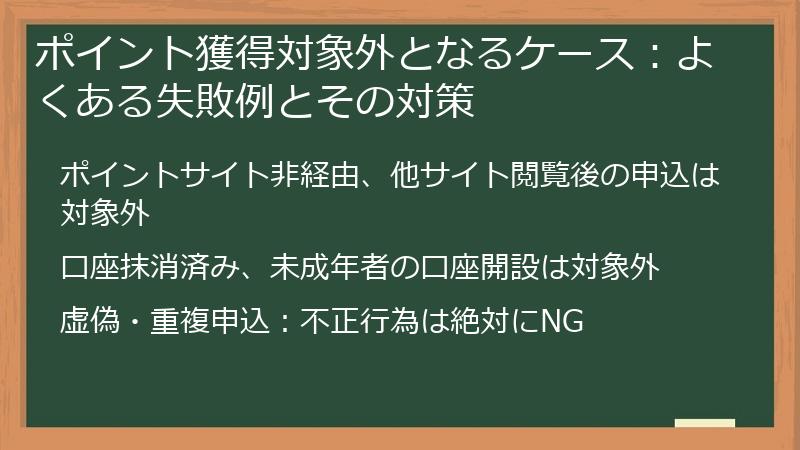 ポイント獲得対象外となるケース：よくある失敗例とその対策

ポイントサイト非経由、他サイト閲覧後の申込は対象外

口座抹消済み、未成年者の口座開設は対象外

虚偽・重複申込：不正行為は絶対にNG